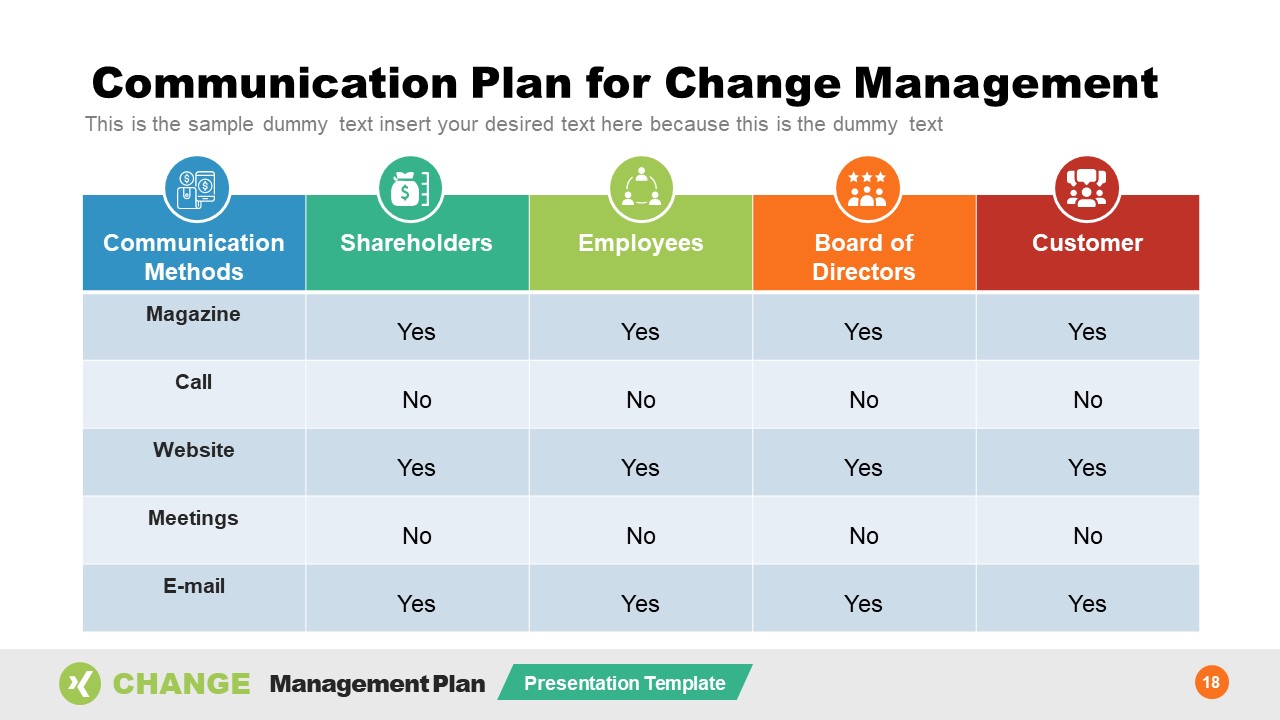 Communication Plan for Change Management

This is the sample dummy text insert your desired text here because this is the dummy text

| Communication Methods | Shareholders | Employees | Board of Directors | Customer |
|---|---|---|---|---|
| Magazine | Yes | Yes | Yes | Yes |
| Call | No | No | No | No |
| Website | Yes | Yes | Yes | Yes |
| Meetings | No | No | No | No |
| E-mail | Yes | Yes | Yes | Yes |

CHANGE Management Plan Presentation Template

18